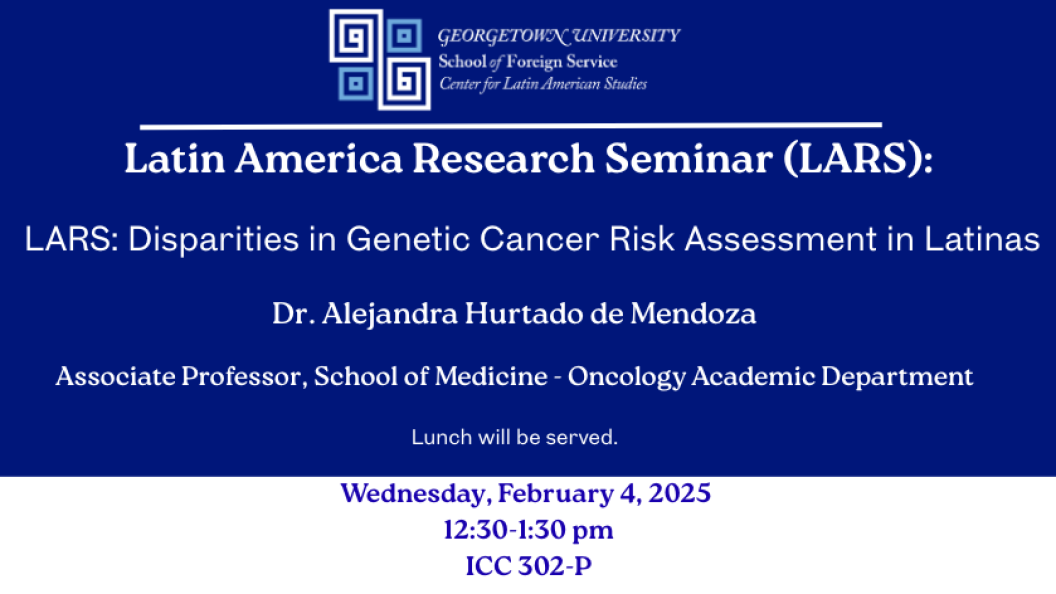 GEORGETOWN UNIVERSITY
School of Foreign Service
Center for Latin American Studies

Latin America Research Seminar (LARS):

LARS: Disparities in Genetic Cancer Risk Assessment in Latinas

Dr. Alejandra Hurtado de Mendoza

Associate Professor, School of Medicine - Oncology Academic Department

Lunch will be served.

Wednesday, February 4, 2025
12:30-1:30 pm
ICC 302-P